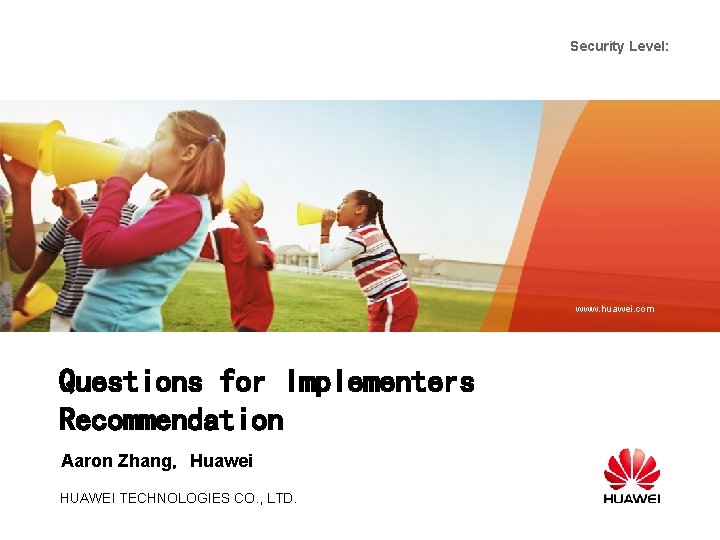 Security Level:

www.huawei.com

Questions for Implementers Recommendation

Aaron Zhang, Huawei

HUAWEI TECHNOLOGIES CO., LTD.

HUAWEI